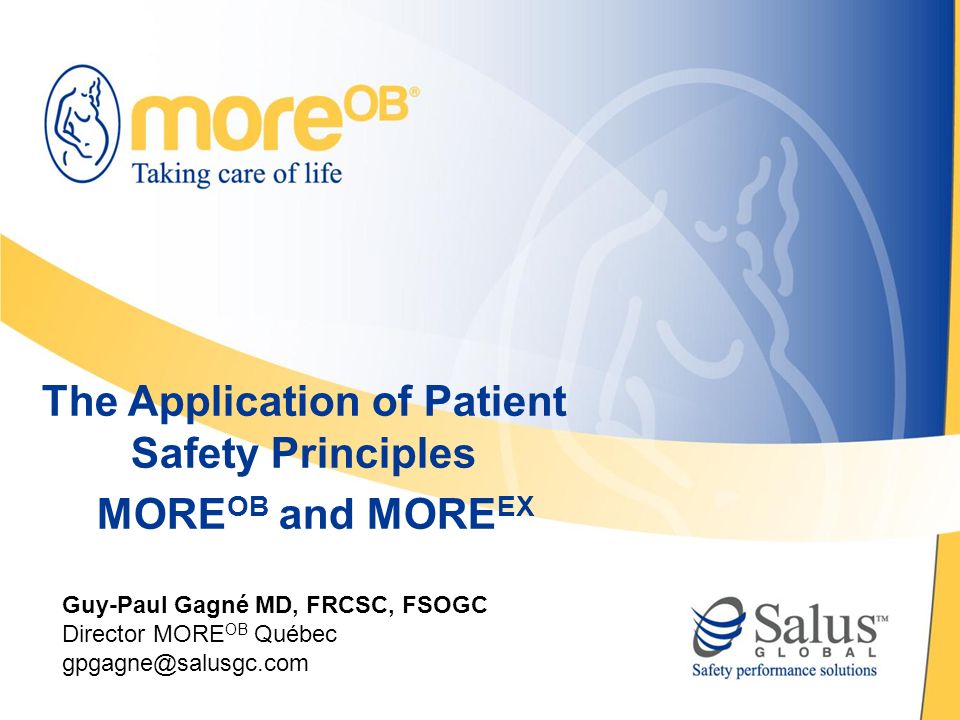 more$^{OB}$®
Taking care of life

The Application of Patient Safety Principles
MORE$^{OB}$ and MORE$^{EX}$

Guy-Paul Gagné MD, FRCSC, FSOGC
Director MORE$^{OB}$ Québec
gpgagne@salusgc.com

Salus™
GLOBAL
Safety performance solutions